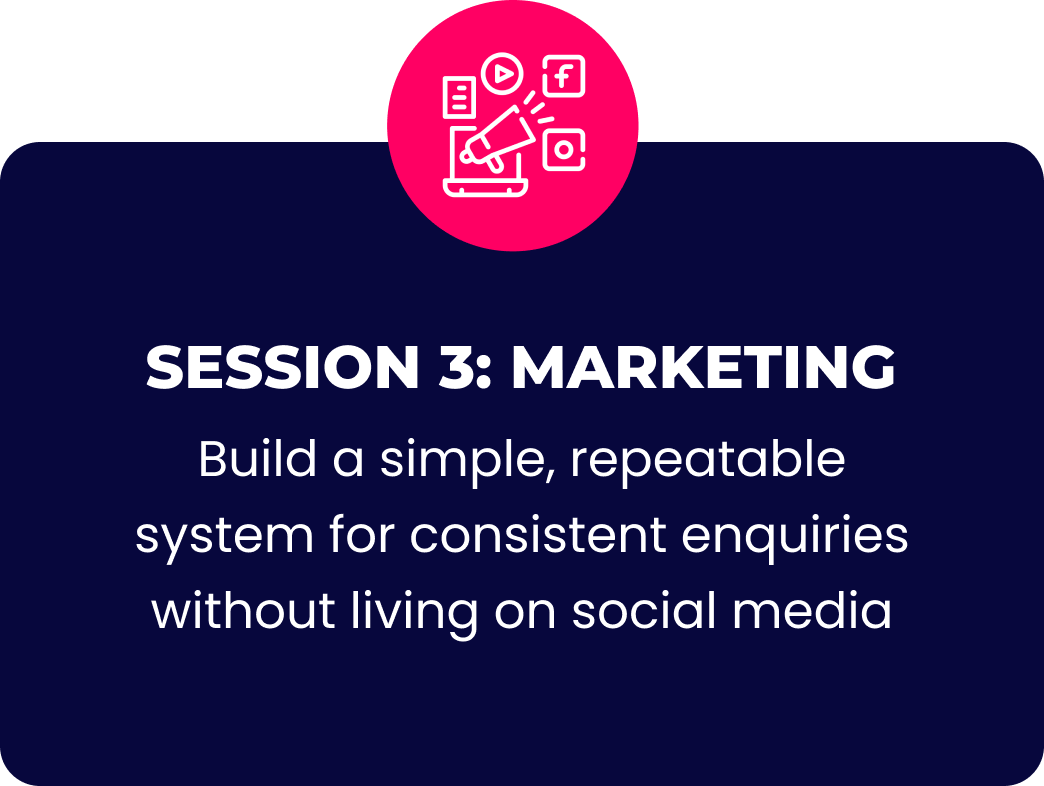 SESSION 3: MARKETING

Build a simple, repeatable system for consistent enquiries without living on social media